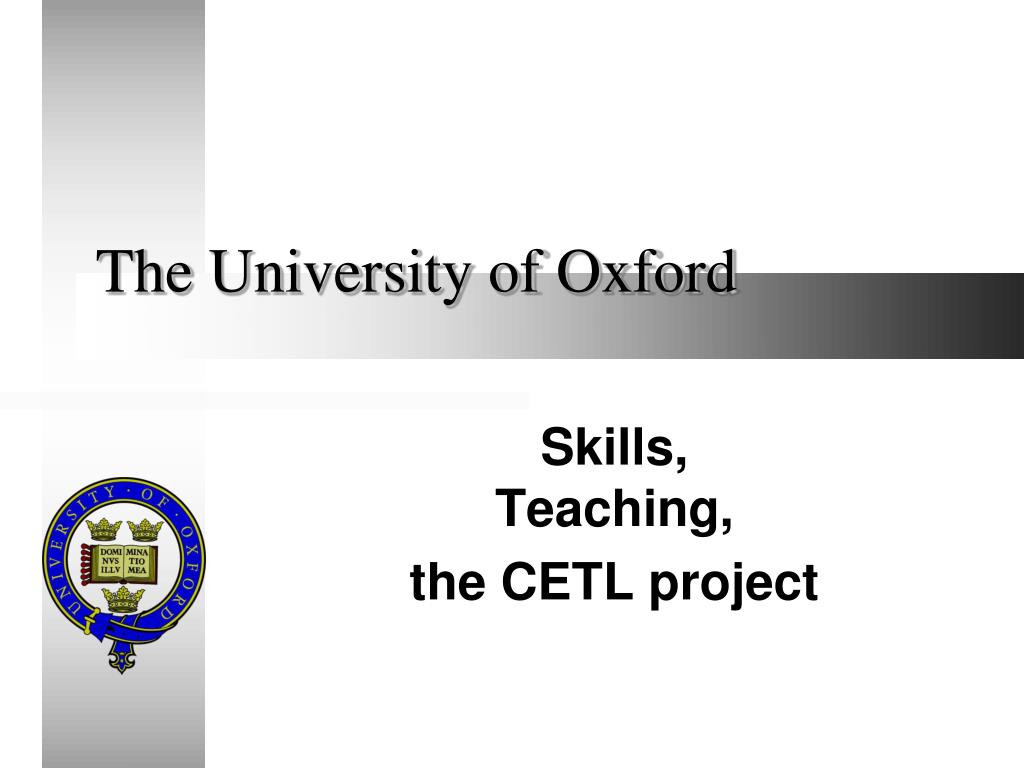 The University of Oxford

Skills,
Teaching,
the CETL project

UNIVERSITY · OF · OXFORD

DOMI NVS ILLV MINA TIO MEA